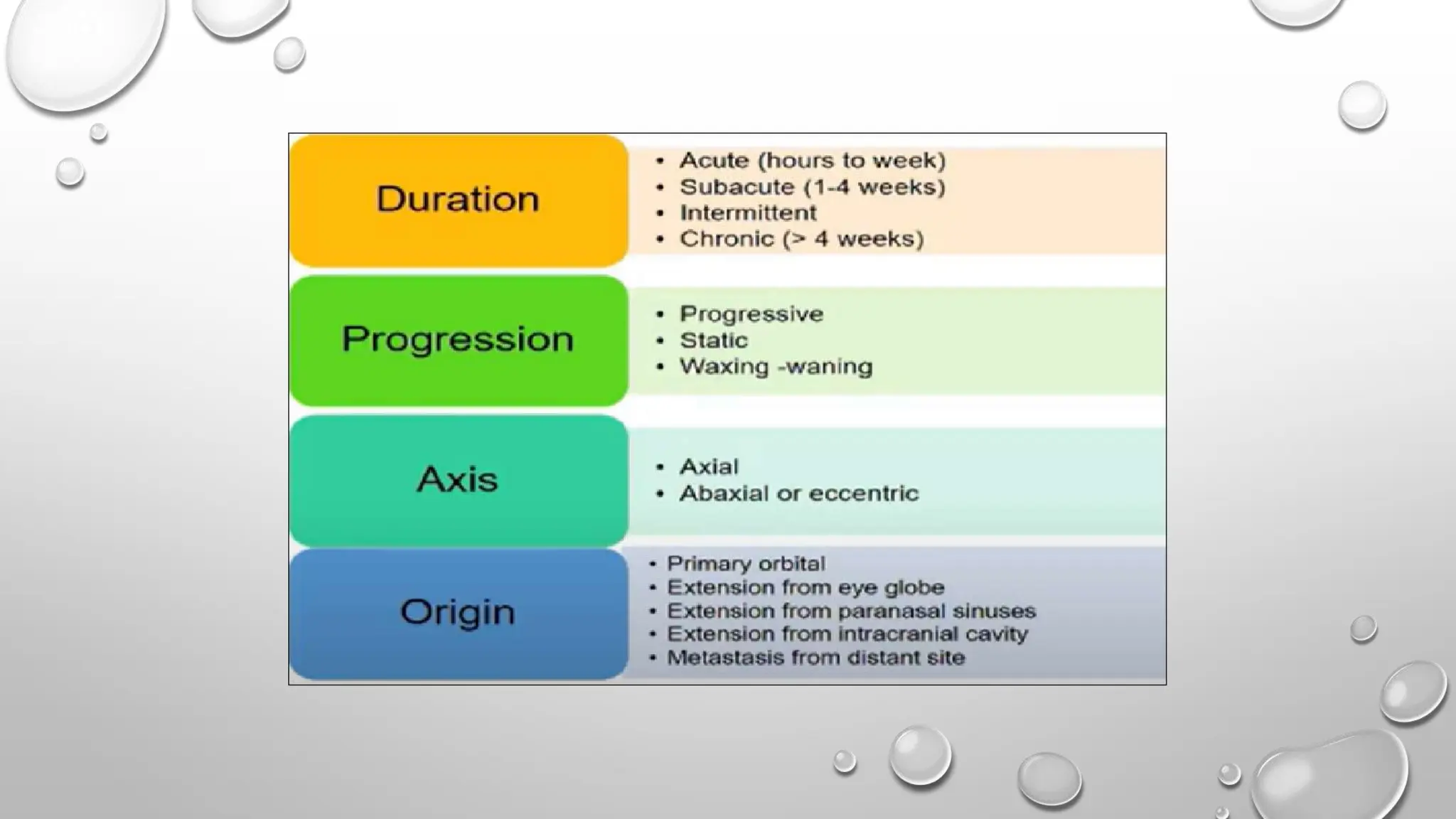 Duration

• Acute (hours to week)
• Subacute (1-4 weeks)
• Intermittent
• Chronic (> 4 weeks)

Progression

• Progressive
• Static
• Waxing -waning

Axis

• Axial
• Abaxial or eccentric

Origin

• Primary orbital
• Extension from eye globe
• Extension from paranasal sinuses
• Extension from intracranial cavity
• Metastasis from distant site